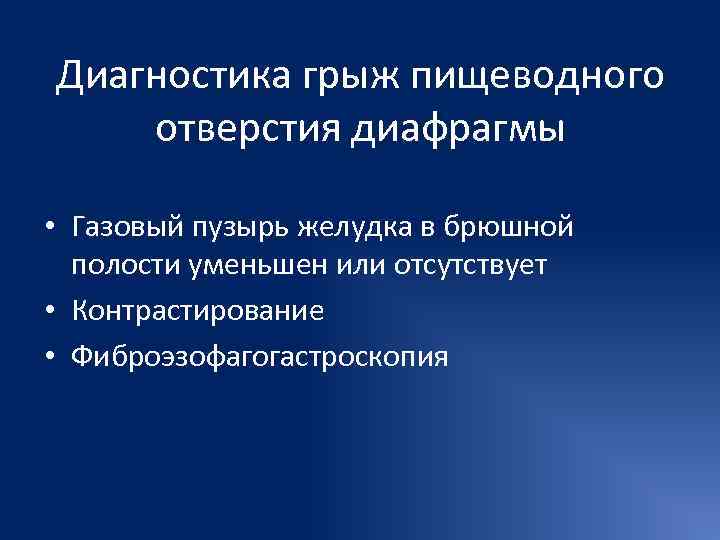 Диагностика грыж пищеводного отверстия диафрагмы

• Газовый пузырь желудка в брюшной полости уменьшен или отсутствует
• Контрастирование
• Фиброэзофагогастроскопия